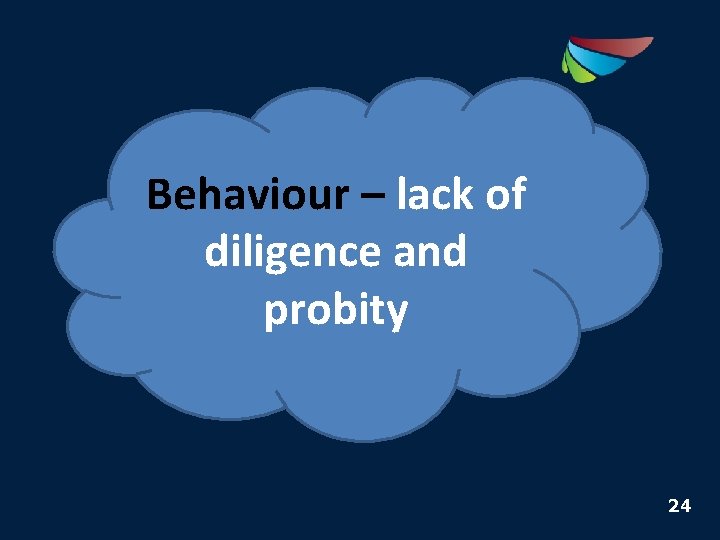 Behaviour – lack of diligence and probity

24